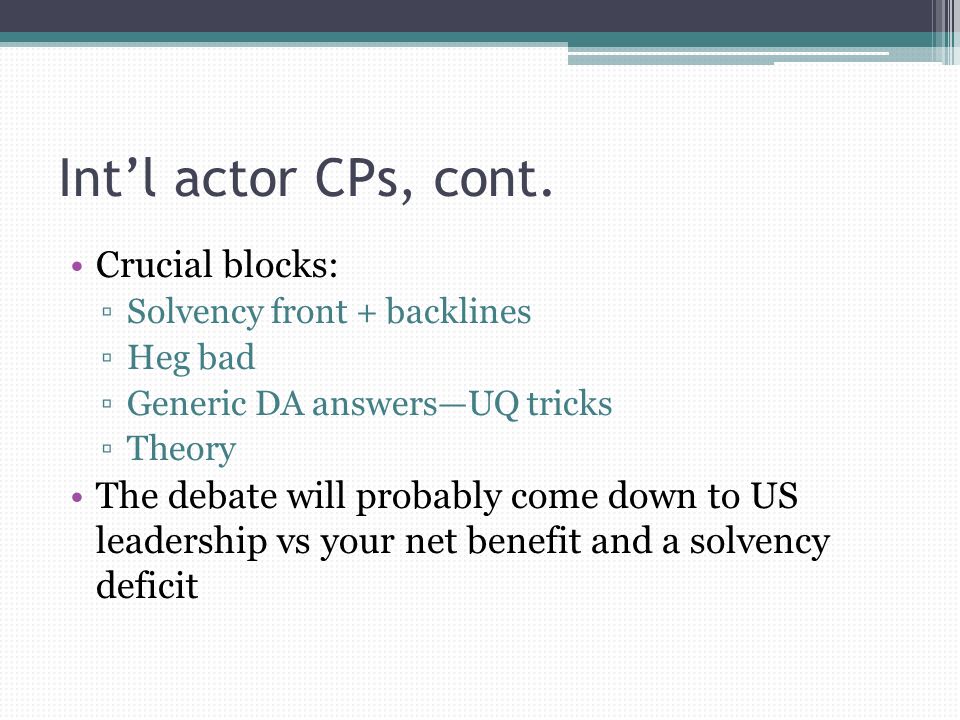 Int’l actor CPs, cont.

• Crucial blocks:
▫ Solvency front + backlines
▫ Heg bad
▫ Generic DA answers—UQ tricks
▫ Theory
• The debate will probably come down to US leadership vs your net benefit and a solvency deficit